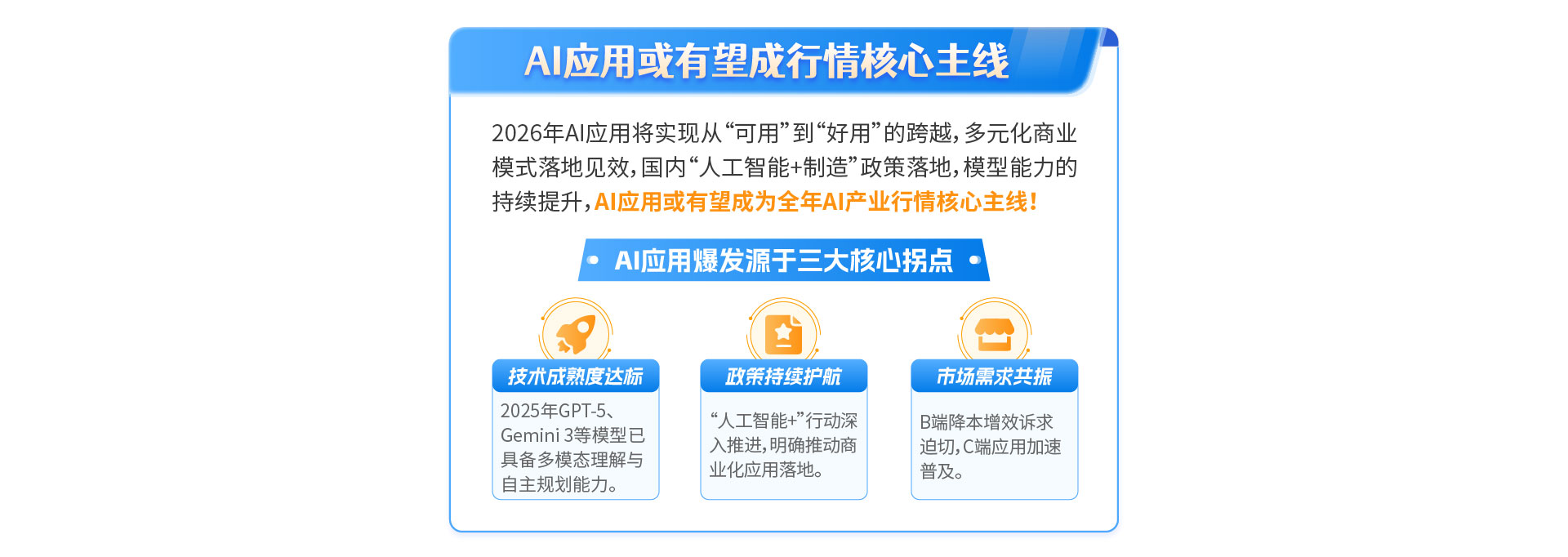 AI应用或有望成行情核心主线

2026年AI应用将实现从“可用”到“好用”的跨越，多元化商业模式落地见效，国内“人工智能+制造”政策落地，模型能力的持续提升，AI应用或有望成为全年AI产业行情核心主线！

AI应用爆发源于三大核心拐点

技术成熟度达标

2025年GPT-5、Gemini 3等模型已具备多模态理解与自主规划能力。

政策持续护航

“人工智能+”行动深入推进，明确推动商业化应用落地。

市场需求共振

B端降本增效诉求迫切，C端应用加速普及。